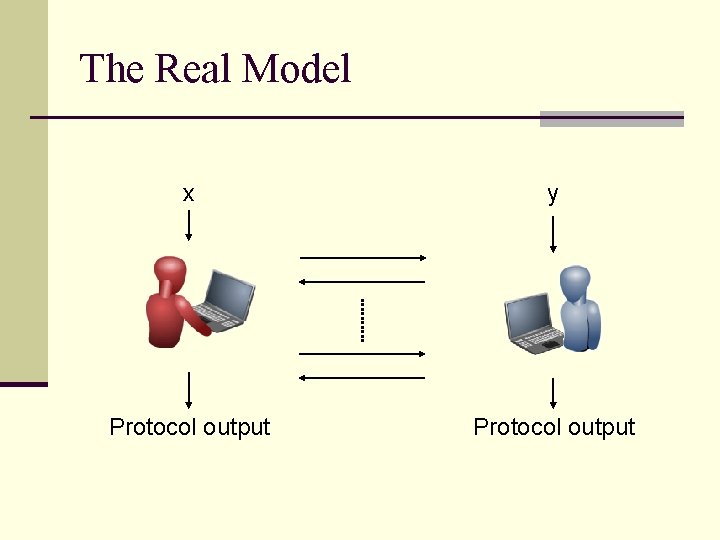 The Real Model

x

y

Protocol output

Protocol output